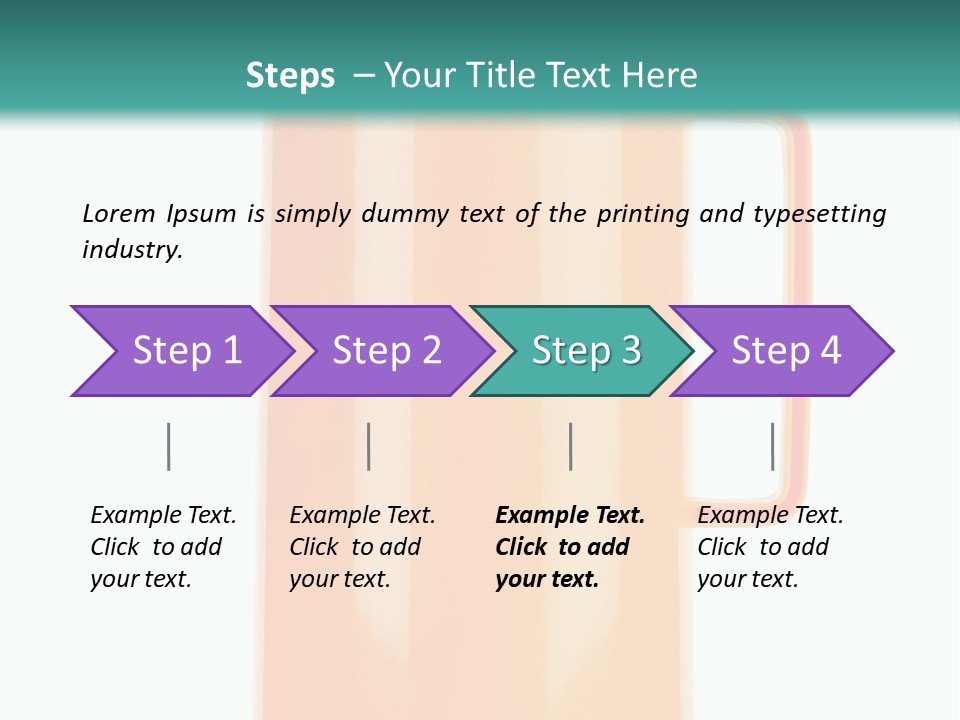 Steps – Your Title Text Here

Lorem Ipsum is simply dummy text of the printing and typesetting industry.

Step 1

Step 2

Step 3

Step 4

Example Text. Click to add your text.

Example Text. Click to add your text.

Example Text. Click to add your text.

Example Text. Click to add your text.